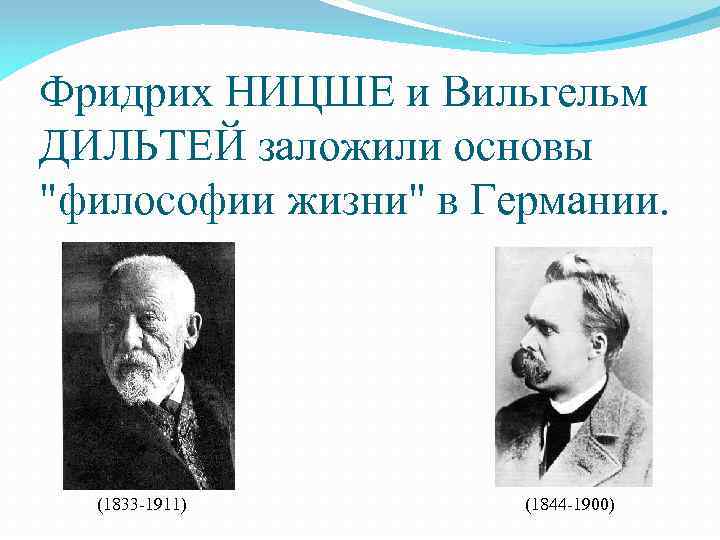 Фридрих НИЦШЕ и Вильгельм ДИЛЬТЕЙ заложили основы "философии жизни" в Германии.

(1833-1911)

(1844-1900)